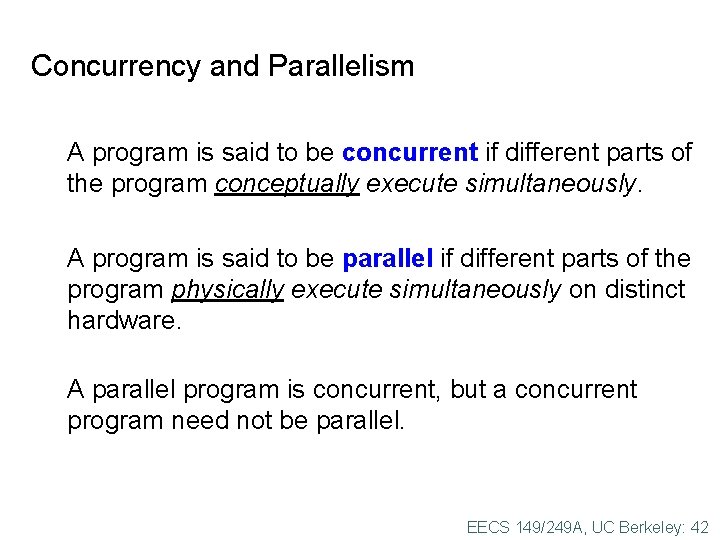 Concurrency and Parallelism

A program is said to be concurrent if different parts of the program conceptually execute simultaneously.

A program is said to be parallel if different parts of the program physically execute simultaneously on distinct hardware.

A parallel program is concurrent, but a concurrent program need not be parallel.

EECS 149/249A, UC Berkeley: 42